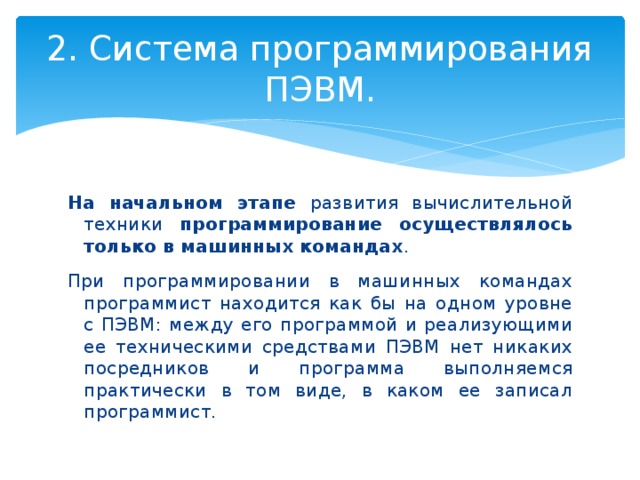 2. Система программирования ПЭВМ.

На начальном этапе развития вычислительной техники программирование осуществлялось только в машинных командах.

При программировании в машинных командах программист находится как бы на одном уровне с ПЭВМ: между его программой и реализующими ее техническими средствами ПЭВМ нет никаких посредников и программа выполняемся практически в том виде, в каком ее записал программист.